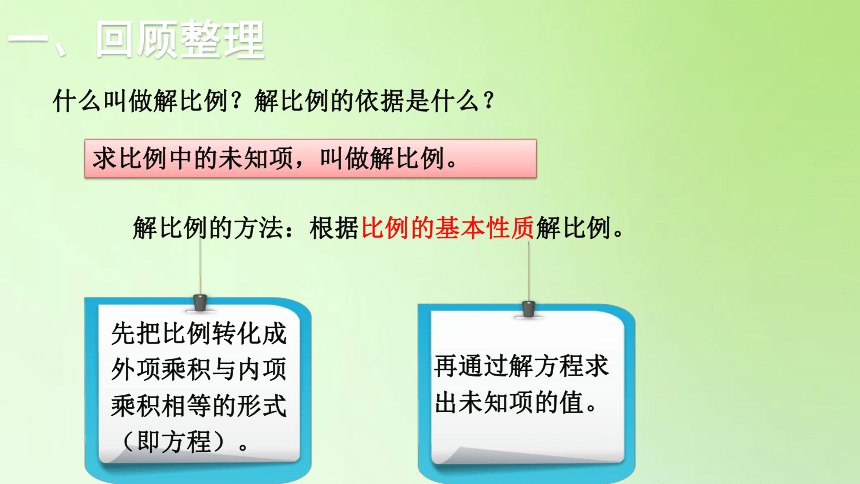 一、回顾整理

什么叫做解比例？解比例的依据是什么？

求比例中的未知项，叫做解比例。

解比例的方法：根据比例的基本性质解比例。

先把比例转化成外项乘积与内项乘积相等的形式（即方程）。

再通过解方程求出未知项的值。